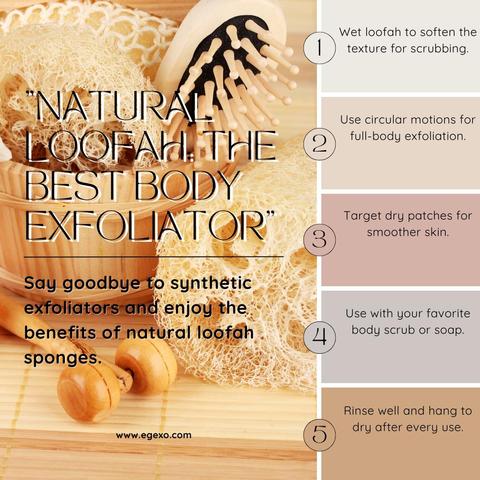 "NATURAL LOOFAH: THE BEST BODY EXFOLIATOR"

Say goodbye to synthetic exfoliators and enjoy the benefits of natural loofah sponges.

www.egexo.com

1 Wet loofah to soften the texture for scrubbing.

2 Use circular motions for full-body exfoliation.

3 Target dry patches for smoother skin.

4 Use with your favorite body scrub or soap.

5 Rinse well and hang to dry after every use.